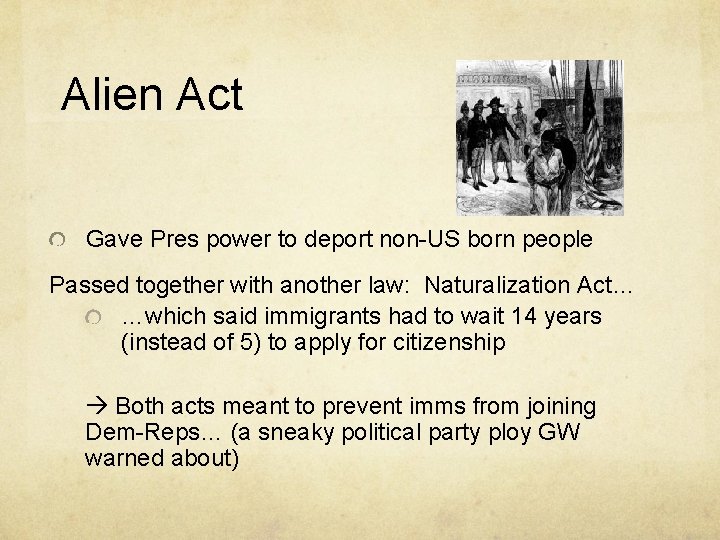 Alien Act

Gave Pres power to deport non-US born people

Passed together with another law: Naturalization Act…

…which said immigrants had to wait 14 years (instead of 5) to apply for citizenship

→ Both acts meant to prevent imms from joining Dem-Reps… (a sneaky political party ploy GW warned about)